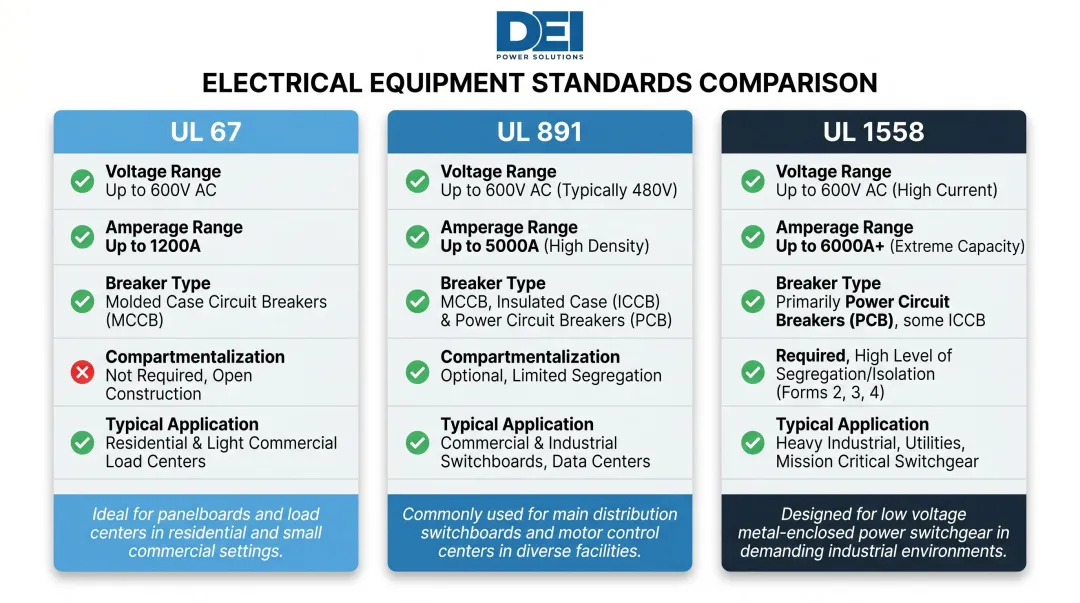 DEI
POWER SOLUTIONS

ELECTRICAL EQUIPMENT STANDARDS COMPARISON

UL 67

Voltage Range
Up to 600V AC

Amperage Range
Up to 1200A

Breaker Type
Molded Case Circuit Breakers (MCCB)

Compartmentalization
Not Required, Open Construction

Typical Application
Residential & Light Commercial Load Centers

Ideal for panelboards and load centers in residential and small commercial settings.

UL 891

Voltage Range
Up to 600V AC (Typically 480V)

Amperage Range
Up to 5000A (High Density)

Breaker Type
MCCB, Insulated Case (ICCB) & Power Circuit Breakers (PCB)

Compartmentalization
Optional, Limited Segregation

Typical Application
Commercial & Industrial Switchboards, Data Centers

Commonly used for main distribution switchboards and motor control centers in diverse facilities.

UL 1558

Voltage Range
Up to 600V AC (High Current)

Amperage Range
Up to 6000A+ (Extreme Capacity)

Breaker Type
Primarily Power Circuit Breakers (PCB), some ICCB

Required, High Level of Segregation/Isolation (Forms 2, 3, 4)

Typical Application
Heavy Industrial, Utilities, Mission Critical Switchgear

Designed for low voltage metal-enclosed power switchgear in demanding industrial environments.